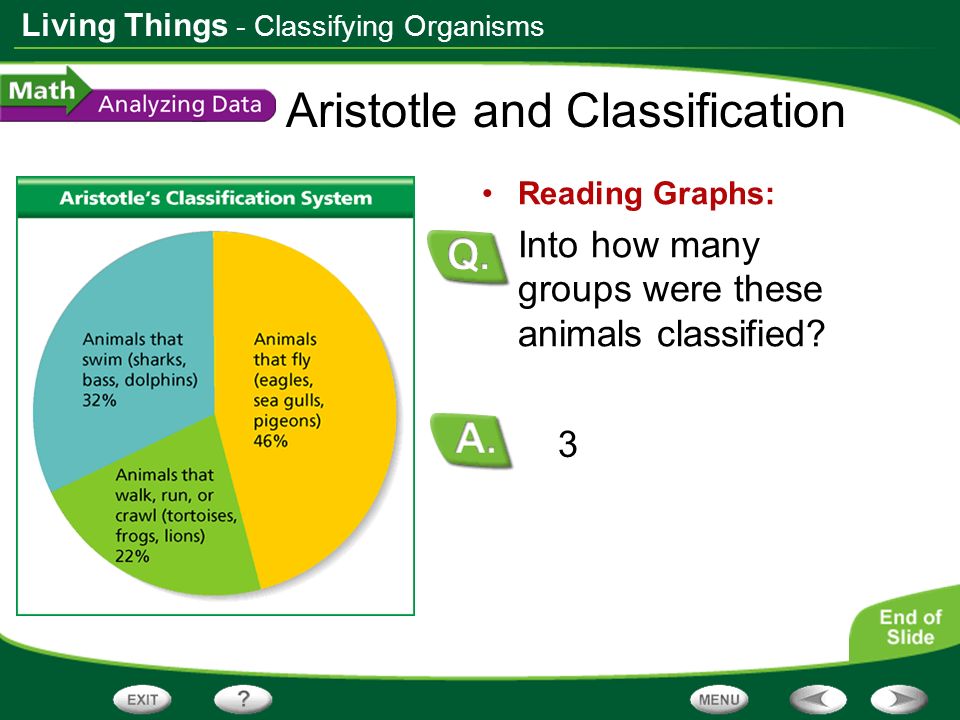 Living Things - Classifying Organisms

Math Analyzing Data

Aristotle and Classification

Aristotle's Classification System

Animals that swim (sharks, bass, dolphins) 32%

Animals that fly (eagles, sea gulls, pigeons) 46%

Animals that walk, run, or crawl (tortoises, frogs, lions) 22%

• Reading Graphs:

Q. Into how many groups were these animals classified?

A. 3

End of Slide

EXIT

?

MENU